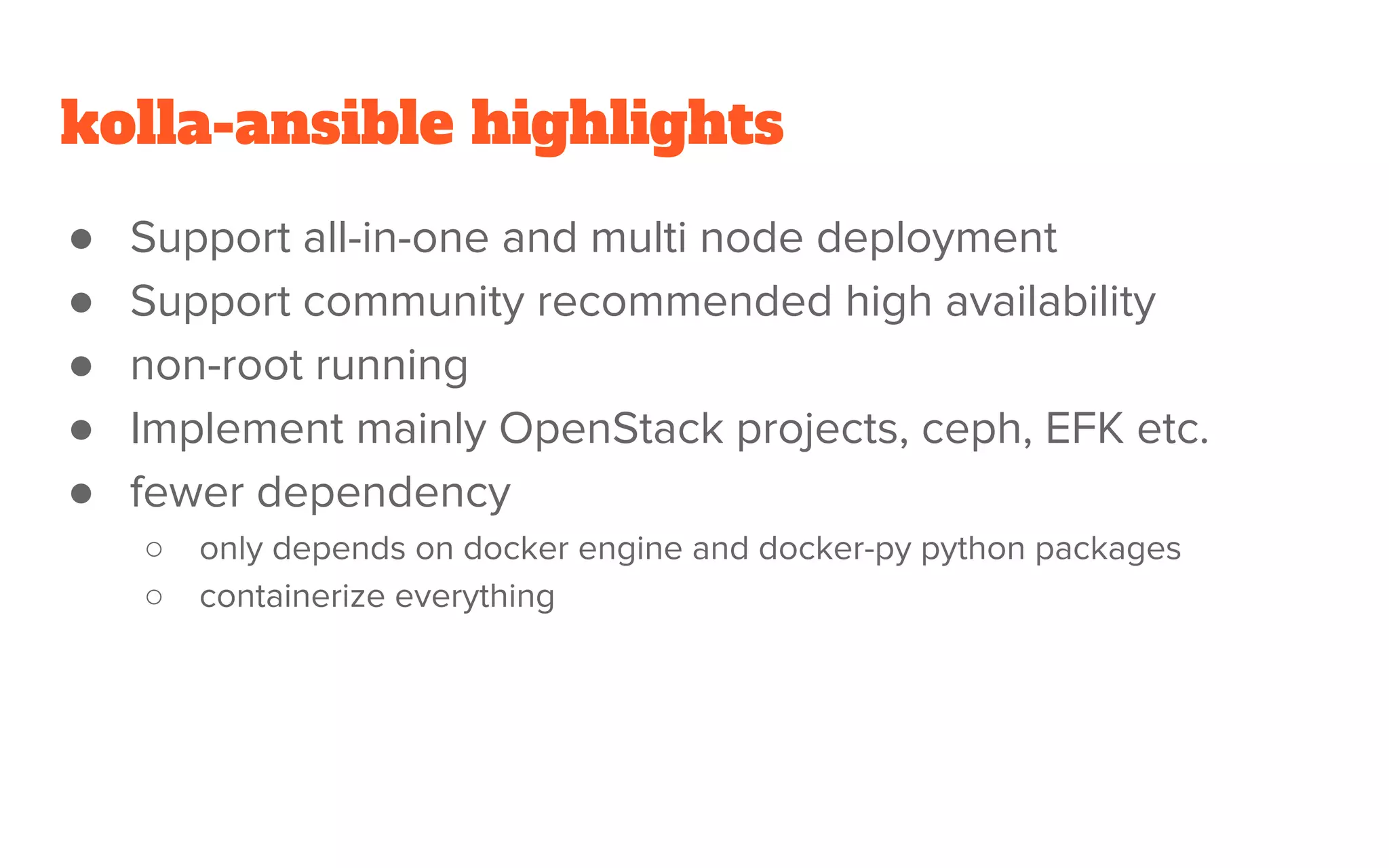 kolla-ansible highlights

- Support all-in-one and multi node deployment
- Support community recommended high availability
- non-root running
- Implement mainly OpenStack projects, ceph, EFK etc.
- fewer dependency
  - only depends on docker engine and docker-py python packages
  - containerize everything